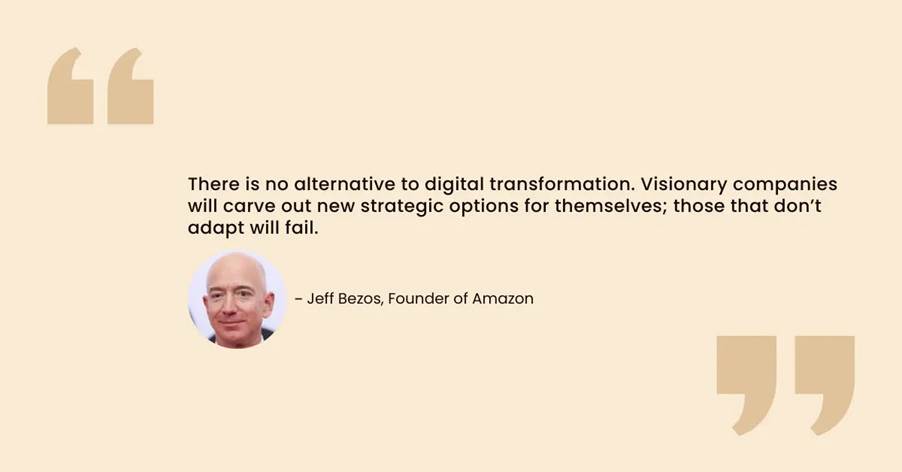 “

There is no alternative to digital transformation. Visionary companies will carve out new strategic options for themselves; those that don’t adapt will fail.

– Jeff Bezos, Founder of Amazon

”